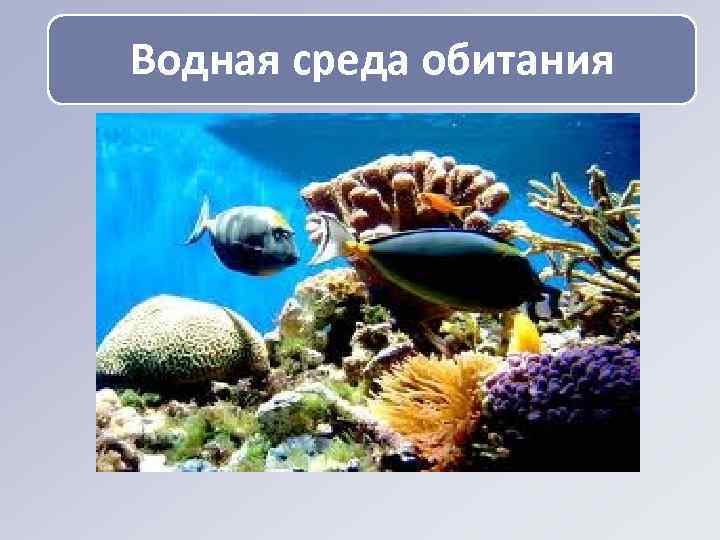 Водная среда обитания